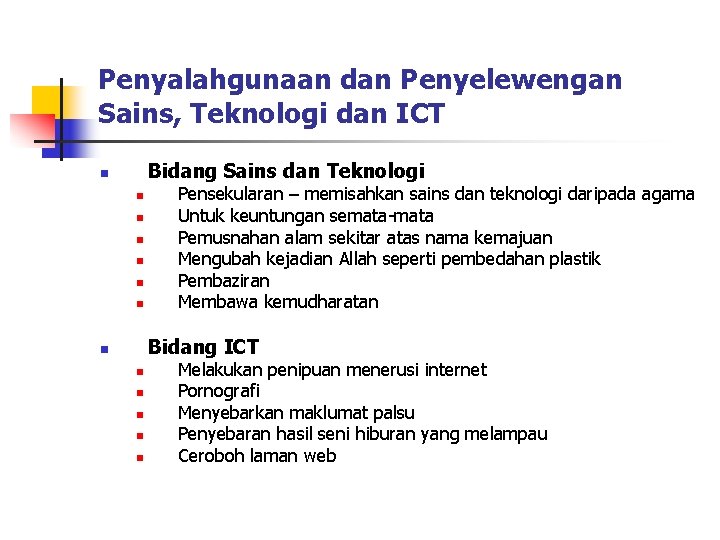 Penyalahgunaan dan Penyelewengan Sains, Teknologi dan ICT

- Bidang Sains dan Teknologi
  - Pensekularan – memisahkan sains dan teknologi daripada agama
  - Untuk keuntungan semata-mata
  - Pemusnahan alam sekitar atas nama kemajuan
  - Mengubah kejadian Allah seperti pembedahan plastik
  - Pembaziran
  - Membawa kemudharatan

- Bidang ICT
  - Melakukan penipuan menerusi internet
  - Pornografi
  - Menyebarkan maklumat palsu
  - Penyebaran hasil seni hiburan yang melampau
  - Ceroboh laman web